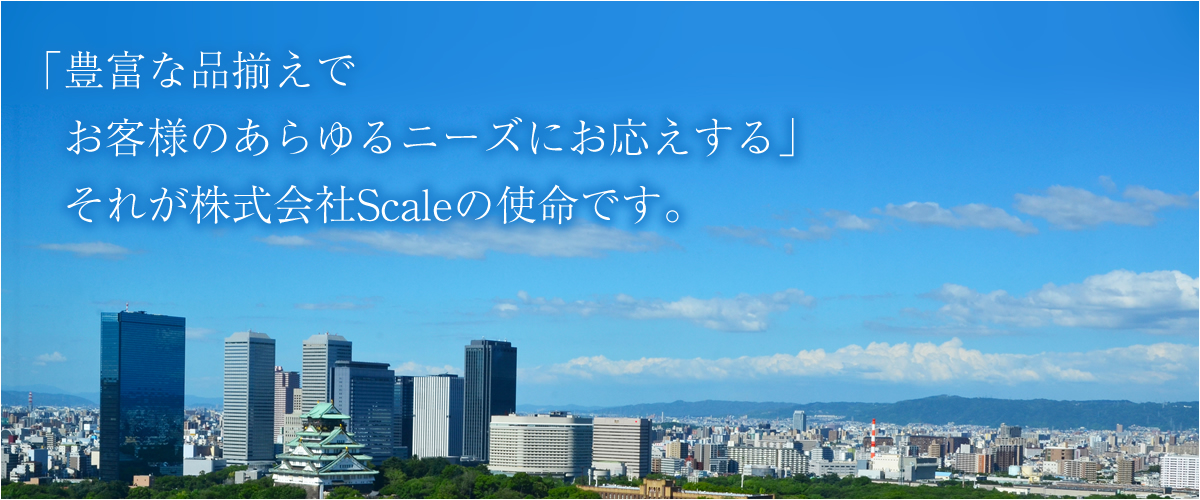 「豊富な品揃えで
お客様のあらゆるニーズにお応えする」
それが株式会社Scaleの使命です。